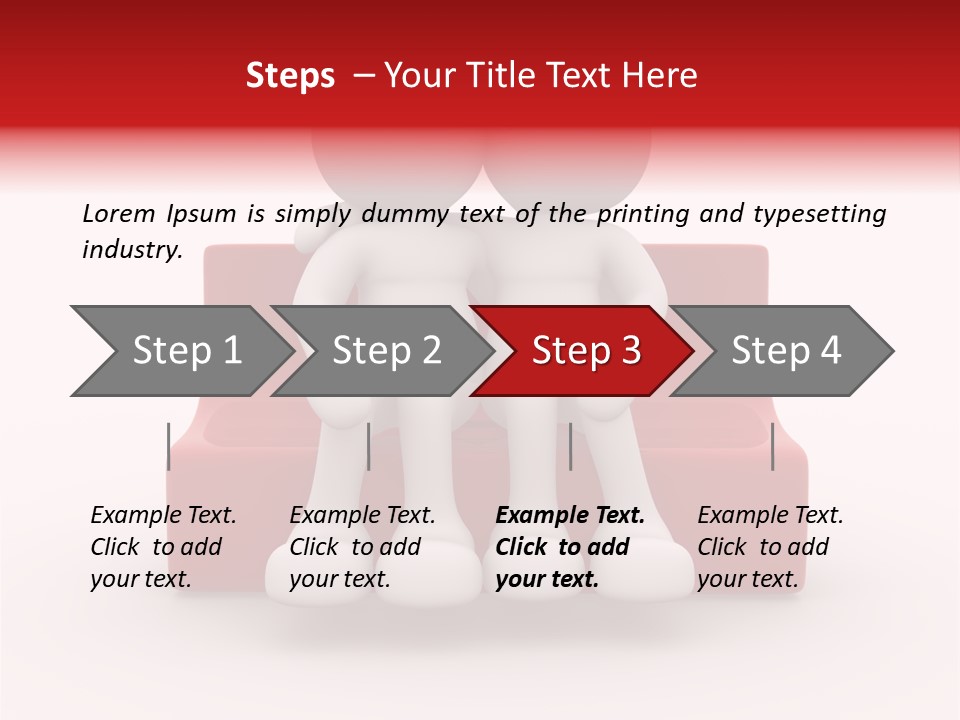 Steps – Your Title Text Here

Lorem Ipsum is simply dummy text of the printing and typesetting industry.

Step 1

Step 2

Step 3

Step 4

Example Text. Click to add your text.

Example Text. Click to add your text.

Example Text. Click to add your text.

Example Text. Click to add your text.